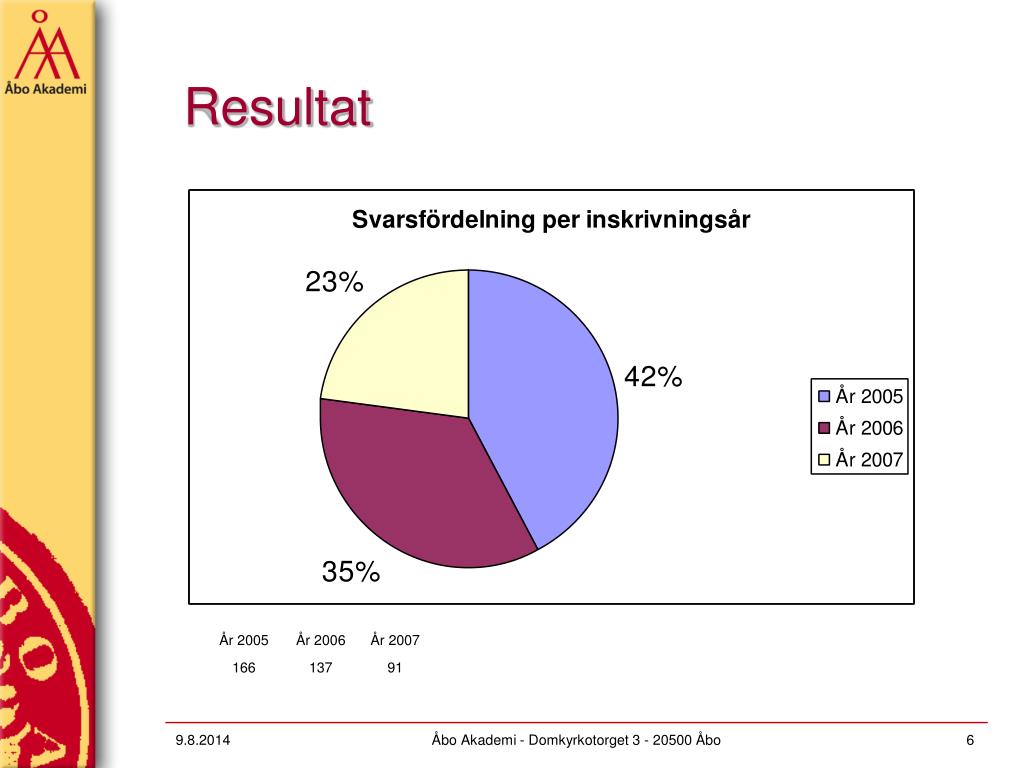 Åbo Akademi

Resultat

Svarsfördelning per inskrivningsår

23%

42%

35%

År 2005
År 2006
År 2007

| År 2005 | År 2006 | År 2007 |
|---|---|---|
| 166 | 137 | 91 |

9.8.2014

Åbo Akademi - Domkyrkotorget 3 - 20500 Åbo

6